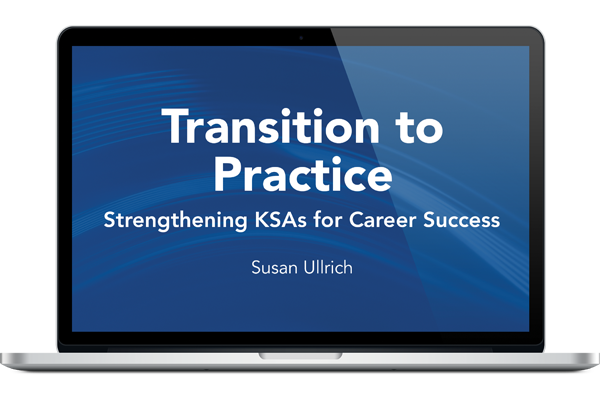 Transition to Practice
Strengthening KSAs for Career Success

Susan Ullrich